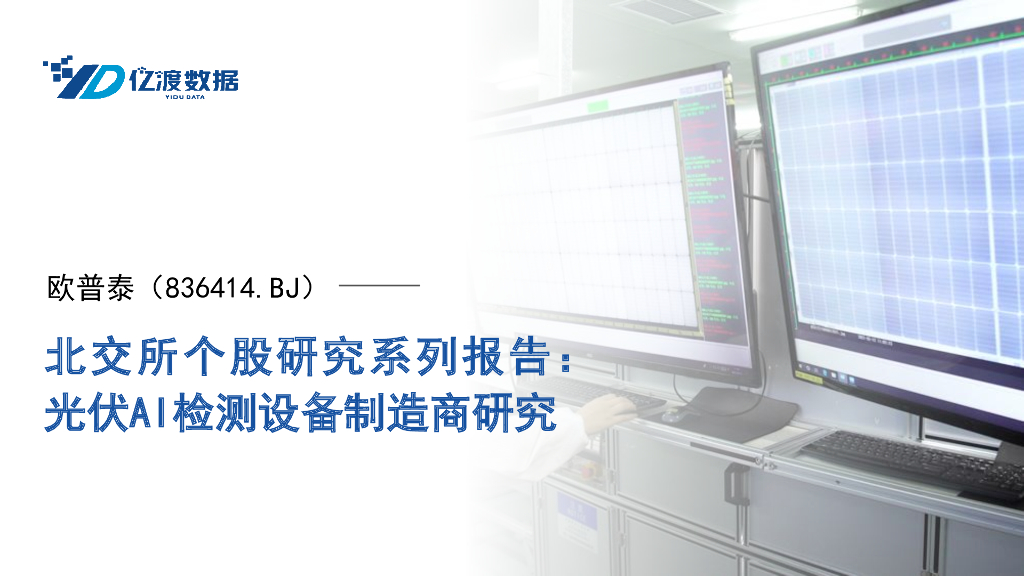 亿渡数据
YIDU DATA

欧普泰（836414.BJ）

北交所个股研究系列报告：
光伏AI检测设备制造商研究